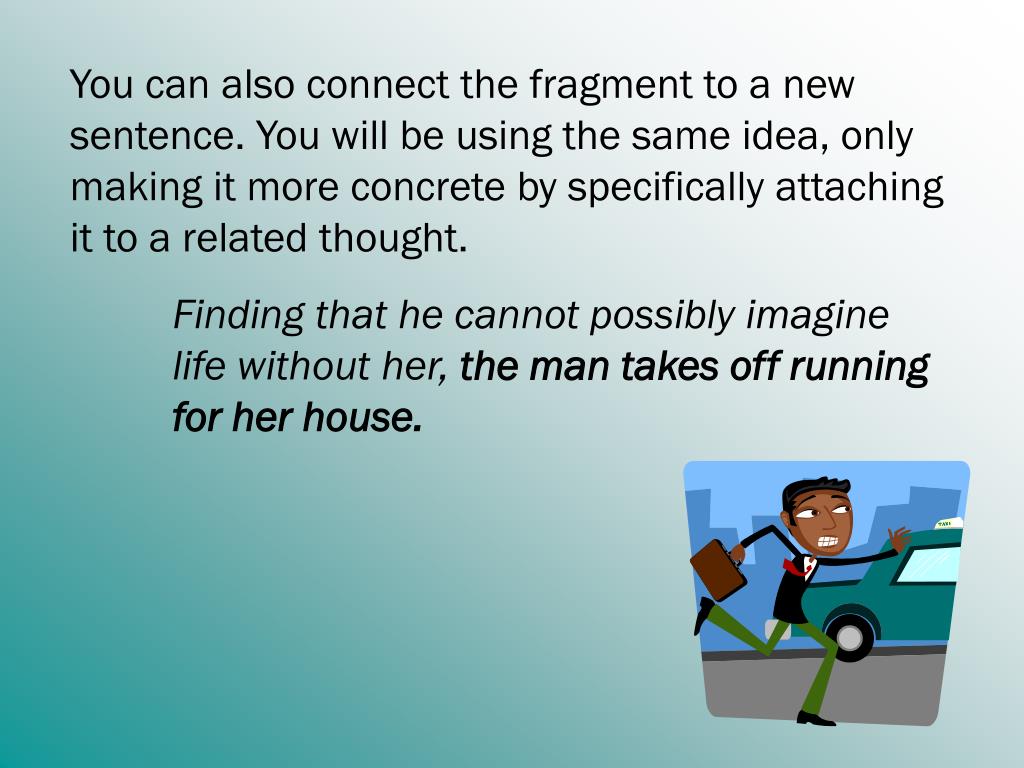 You can also connect the fragment to a new sentence. You will be using the same idea, only making it more concrete by specifically attaching it to a related thought.

Finding that he cannot possibly imagine life without her, the man takes off running for her house.

TAXI